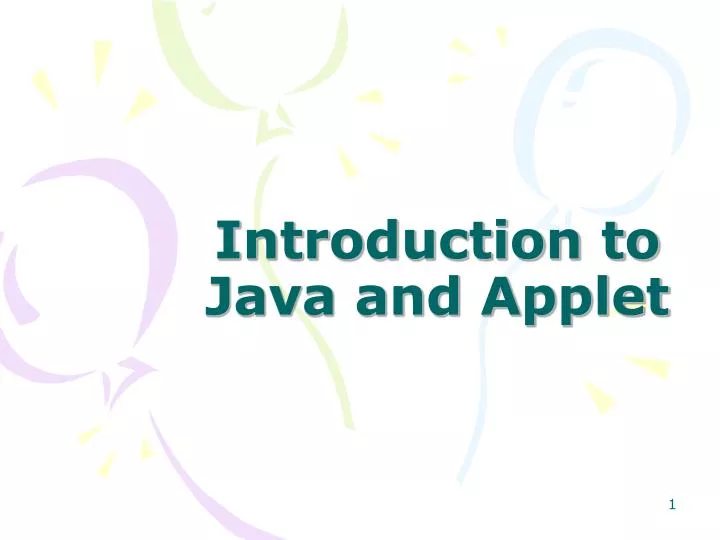 Introduction to Java and Applet

1